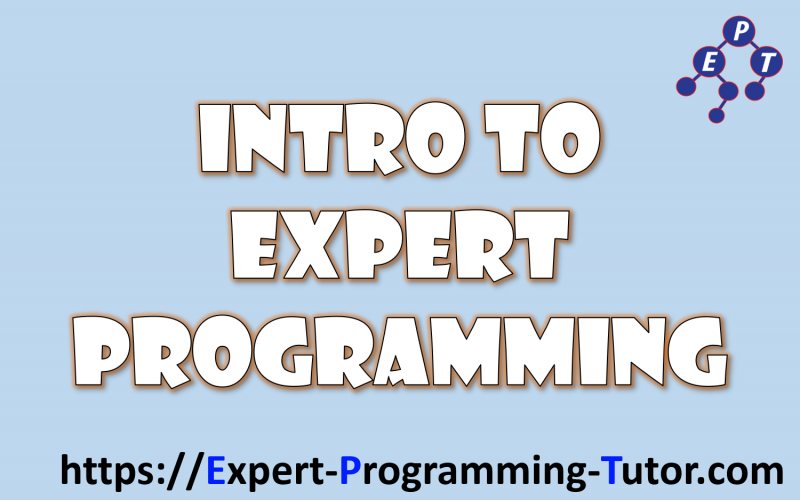 P
E T

INTRO TO
EXPERT
PROGRAMMING

https://Expert-Programming-Tutor.com